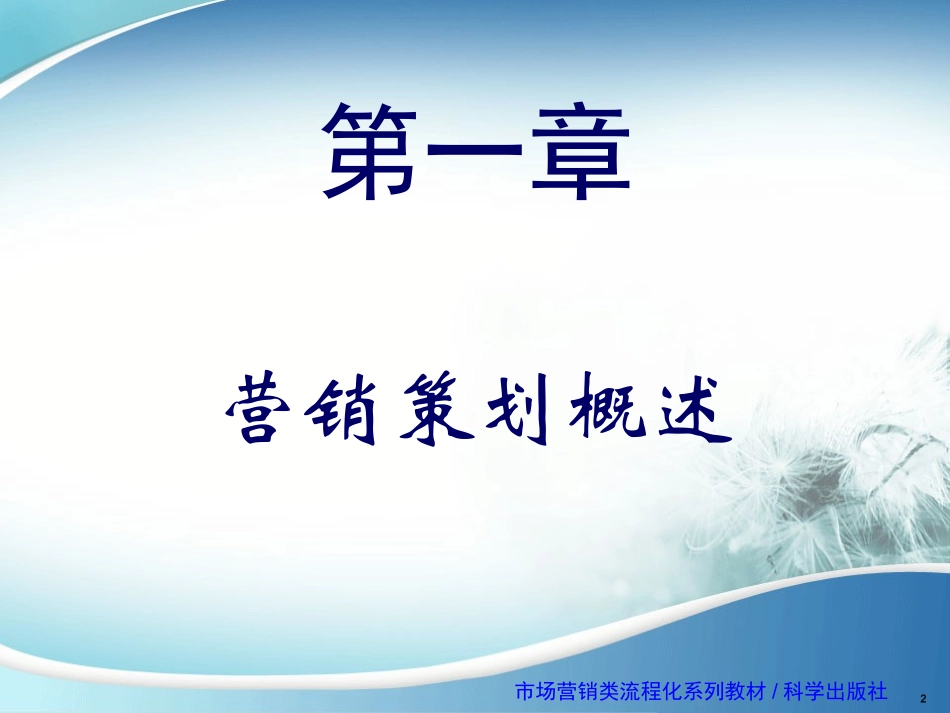 第一章

营销策划概述

市场营销类流程化系列教材 / 科学出版社

2